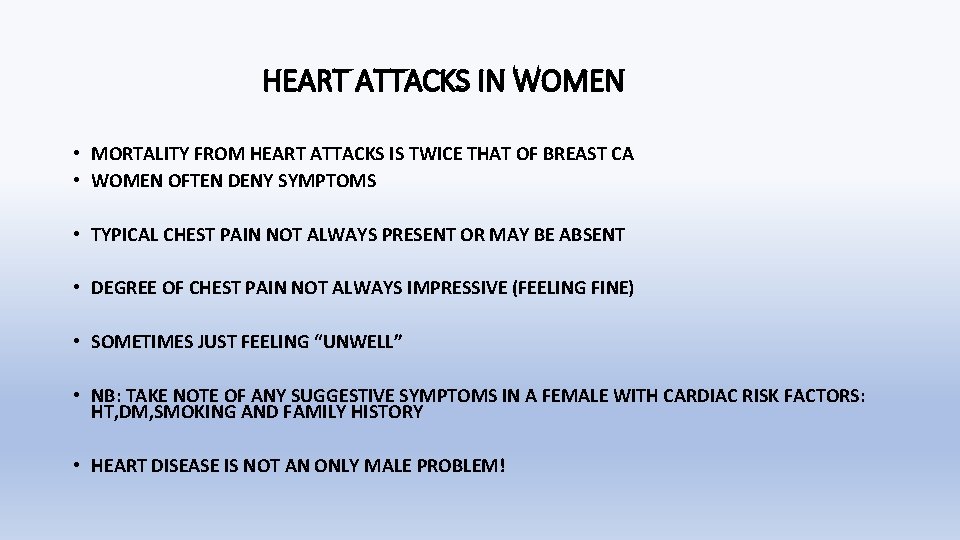 HEART ATTACKS IN WOMEN

• MORTALITY FROM HEART ATTACKS IS TWICE THAT OF BREAST CA
• WOMEN OFTEN DENY SYMPTOMS

• TYPICAL CHEST PAIN NOT ALWAYS PRESENT OR MAY BE ABSENT

• DEGREE OF CHEST PAIN NOT ALWAYS IMPRESSIVE (FEELING FINE)

• SOMETIMES JUST FEELING "UNWELL"

• NB: TAKE NOTE OF ANY SUGGESTIVE SYMPTOMS IN A FEMALE WITH CARDIAC RISK FACTORS: HT,DM,SMOKING AND FAMILY HISTORY

• HEART DISEASE IS NOT AN ONLY MALE PROBLEM!